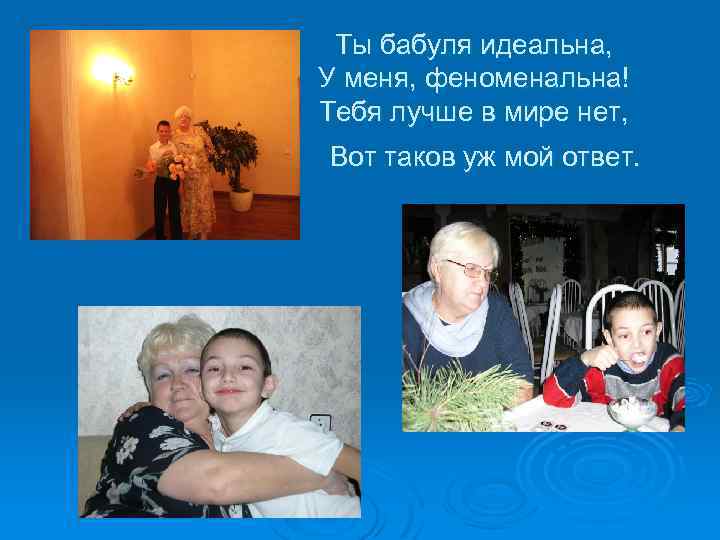 Ты бабуля идеальна,
У меня, феноменальна!
Тебя лучше в мире нет,
Вот таков уж мой ответ.